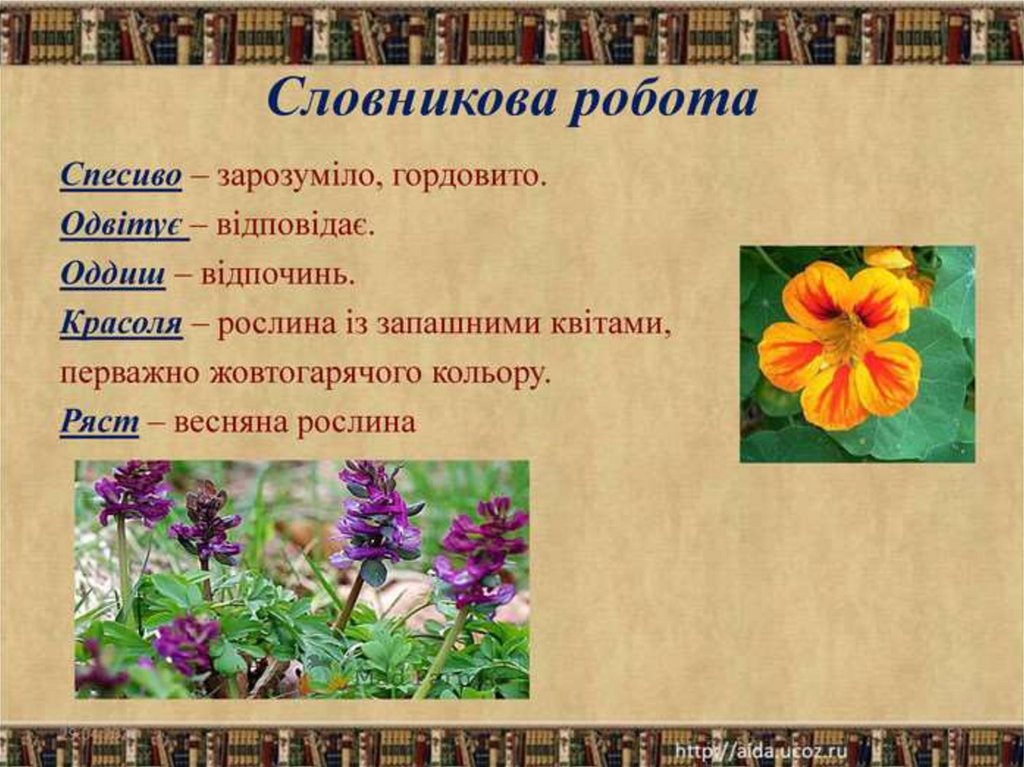 Словникова робота

Спесиво – зарозуміло, гордовито.

Одвітує – відповідає.

Оддиш – відпочинь.

Красоля – рослина із запашними квітами, перважно жовтогарячого кольору.

Ряст – весняна рослина

http://aida.ucoz.ru